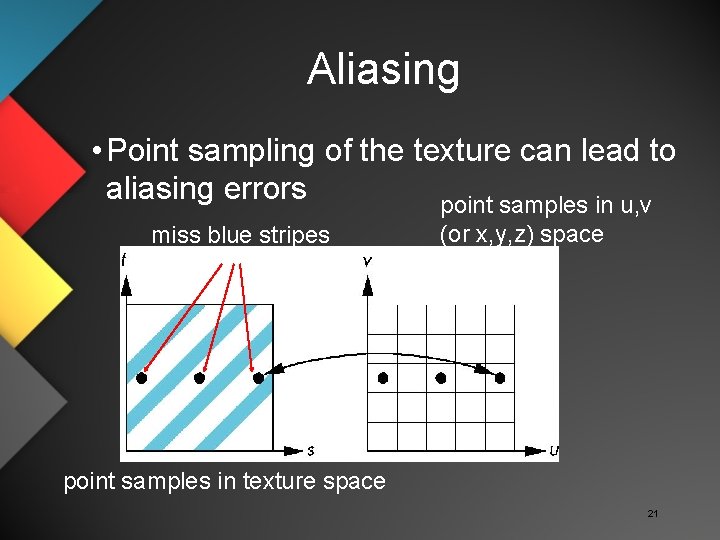 Aliasing

• Point sampling of the texture can lead to aliasing errors

miss blue stripes

point samples in u,v (or x,y,z) space

t

s

v

u

point samples in texture space

21